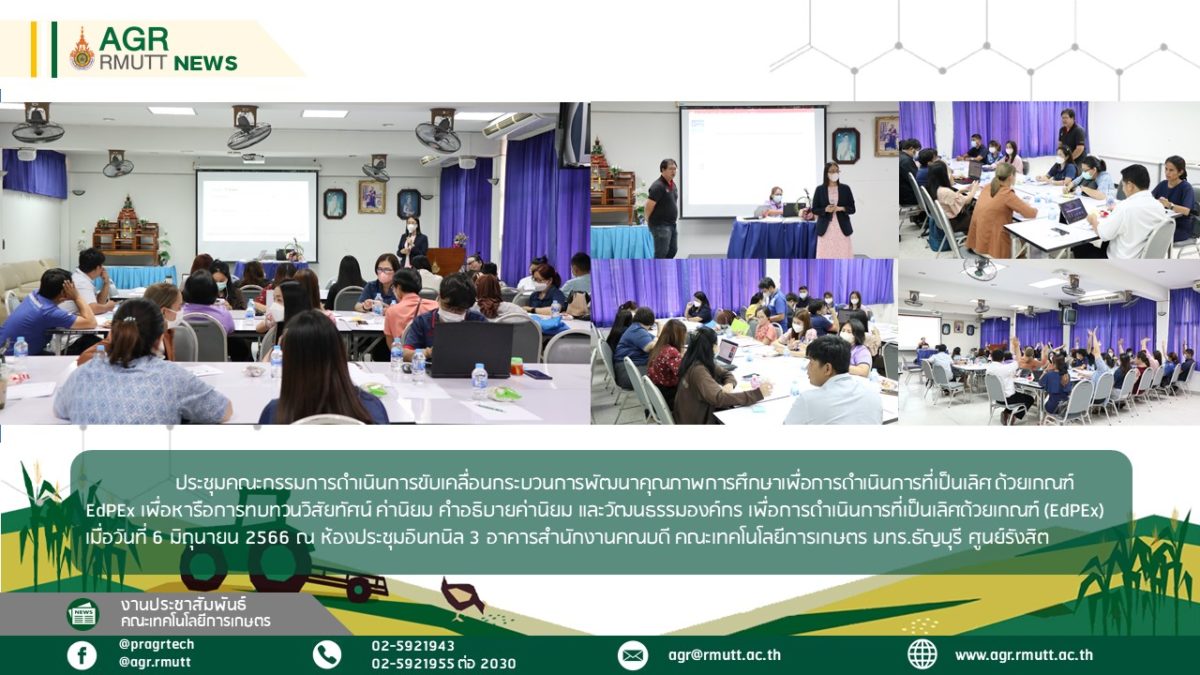 AGR
RMUTT NEWS

ประชุมคณะกรรมการดำเนินการขับเคลื่อนกระบวนการพัฒนาคุณภาพการศึกษาเพื่อการดำเนินการที่เป็นเลิศ ด้วยเกณฑ์ EdPEx เพื่อหารือการทบทวนวิสัยทัศน์ ค่านิยม คำอธิบายค่านิยม และวัฒนธรรมองค์กร เพื่อการดำเนินการที่เป็นเลิศด้วยเกณฑ์ (EdPEx) เมื่อวันที่ 6 มิถุนายน 2566 ณ ห้องประชุมอินทนิล 3 อาคารสำนักงานคณบดี คณะเทคโนโลยีการเกษตร มทร.ธัญบุรี ศูนย์รังสิต

NEWS
งานประชาสัมพันธ์
คณะเทคโนโลยีการเกษตร

@pragrtech
@agr.rmutt
02-5921943
02-5921955 ต่อ 2030
agr@rmutt.ac.th
www.agr.rmutt.ac.th